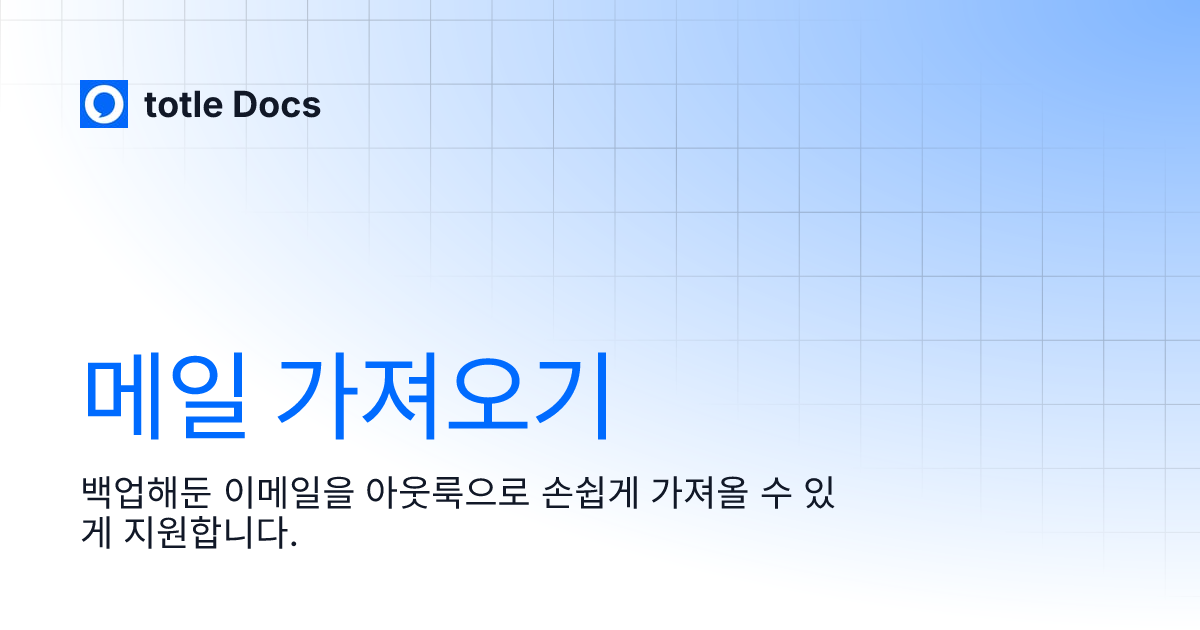 totle Docs

메일 가져오기

백업해둔 이메일을 아웃룩으로 손쉽게 가져올 수 있게 지원합니다.